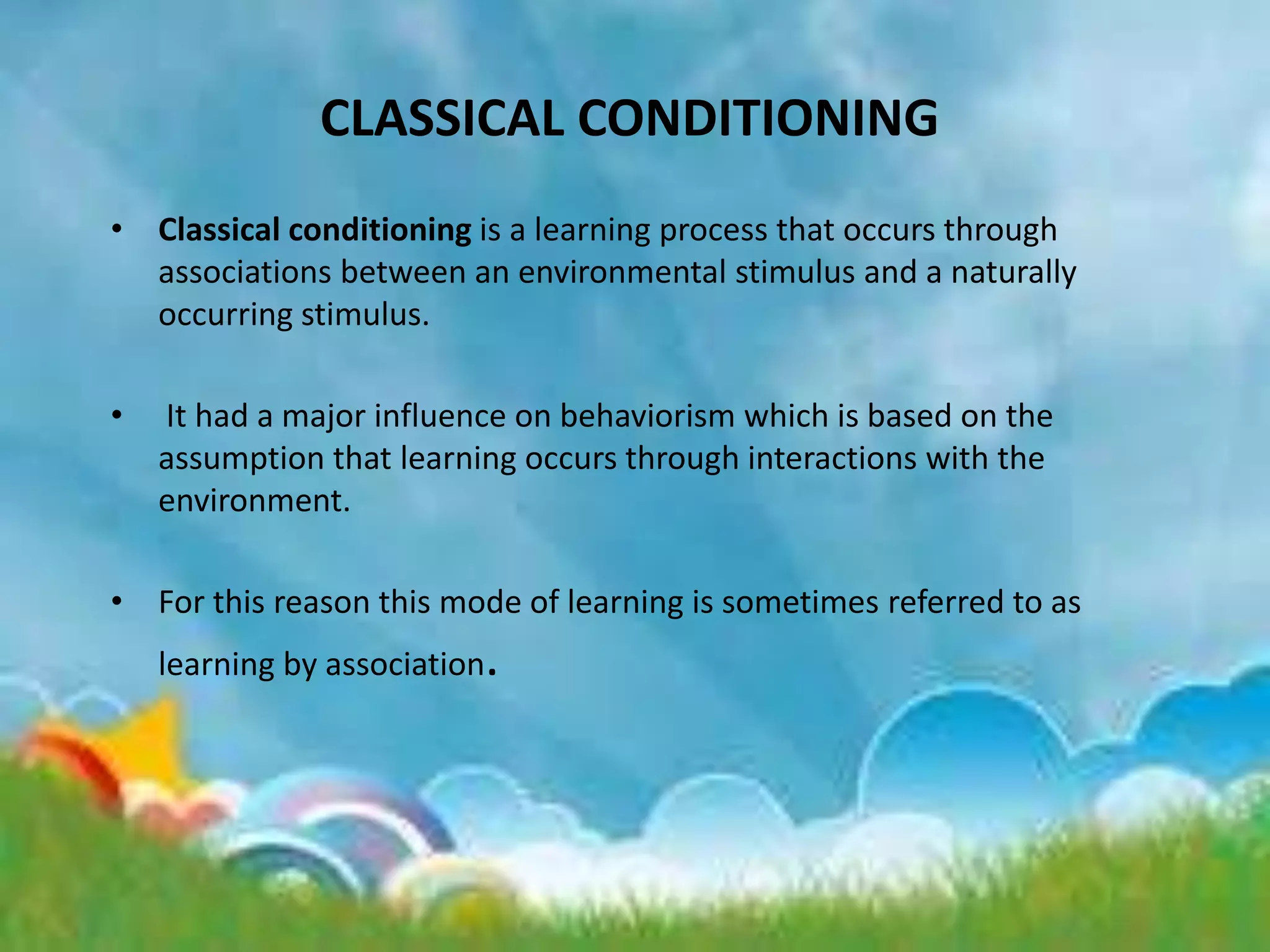 CLASSICAL CONDITIONING

• Classical conditioning is a learning process that occurs through associations between an environmental stimulus and a naturally occurring stimulus.

• It had a major influence on behaviorism which is based on the assumption that learning occurs through interactions with the environment.

• For this reason this mode of learning is sometimes referred to as learning by association.